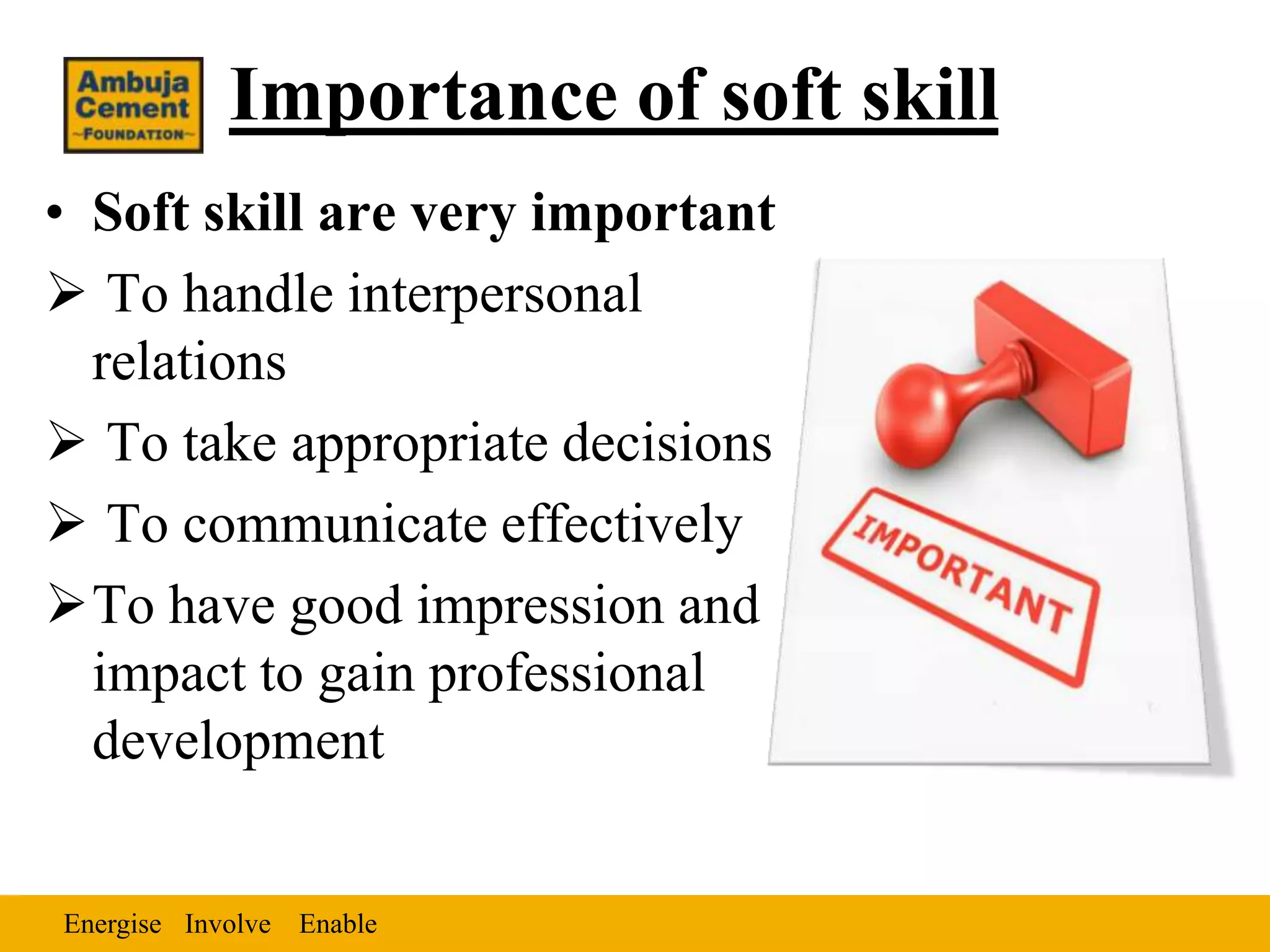 Ambuja Cement ~FOUNDATION~

Importance of soft skill

• Soft skill are very important

➢ To handle interpersonal relations

➢ To take appropriate decisions

➢ To communicate effectively

➢ To have good impression and impact to gain professional development

IMPORTANT

Energise Involve Enable